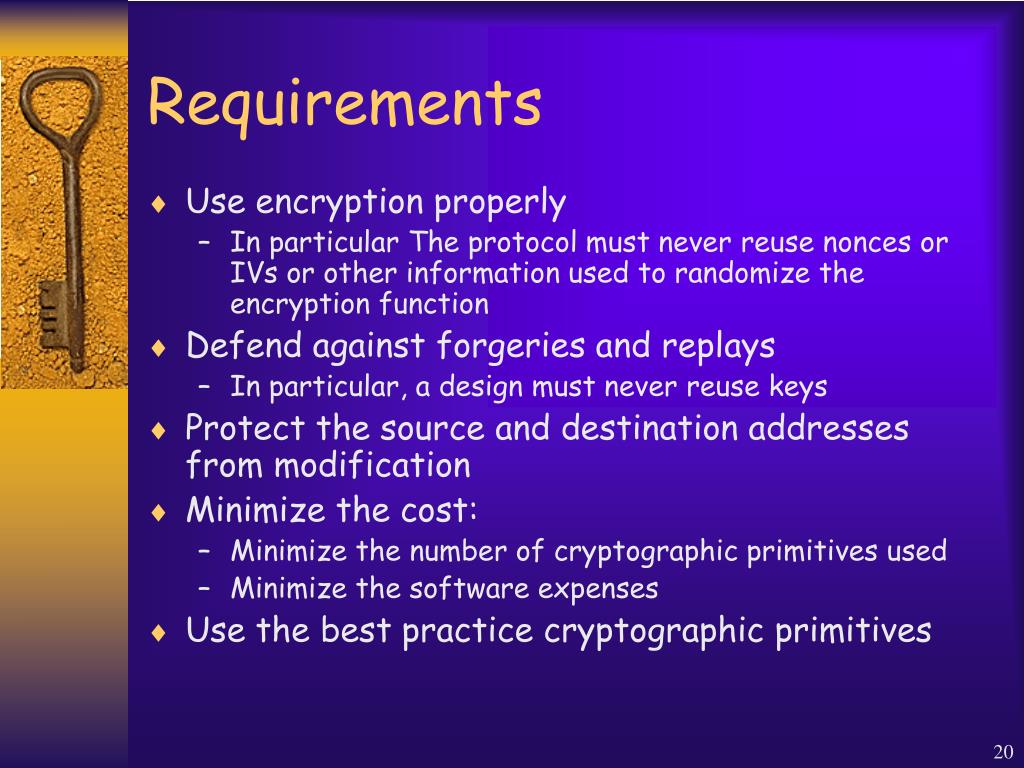 Requirements

♦ Use encryption properly
– In particular The protocol must never reuse nonces or IVs or other information used to randomize the encryption function

♦ Defend against forgeries and replays
– In particular, a design must never reuse keys

♦ Protect the source and destination addresses from modification

♦ Minimize the cost:
– Minimize the number of cryptographic primitives used
– Minimize the software expenses

♦ Use the best practice cryptographic primitives

20